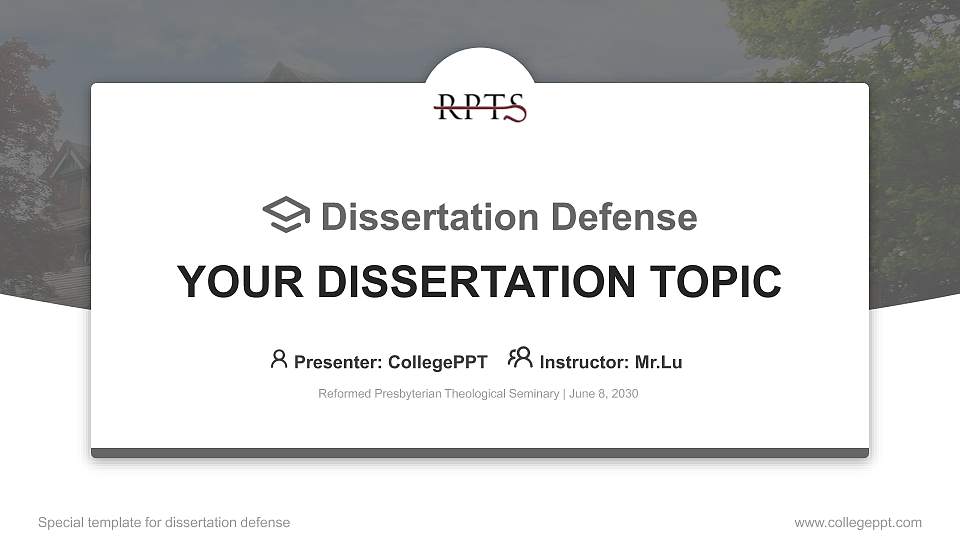 RPTS

Dissertation Defense

YOUR DISSERTATION TOPIC

Presenter: CollegePPT Instructor: Mr.Lu

Reformed Presbyterian Theological Seminary | June 8, 2030

Special template for dissertation defense

www.collegeppt.com